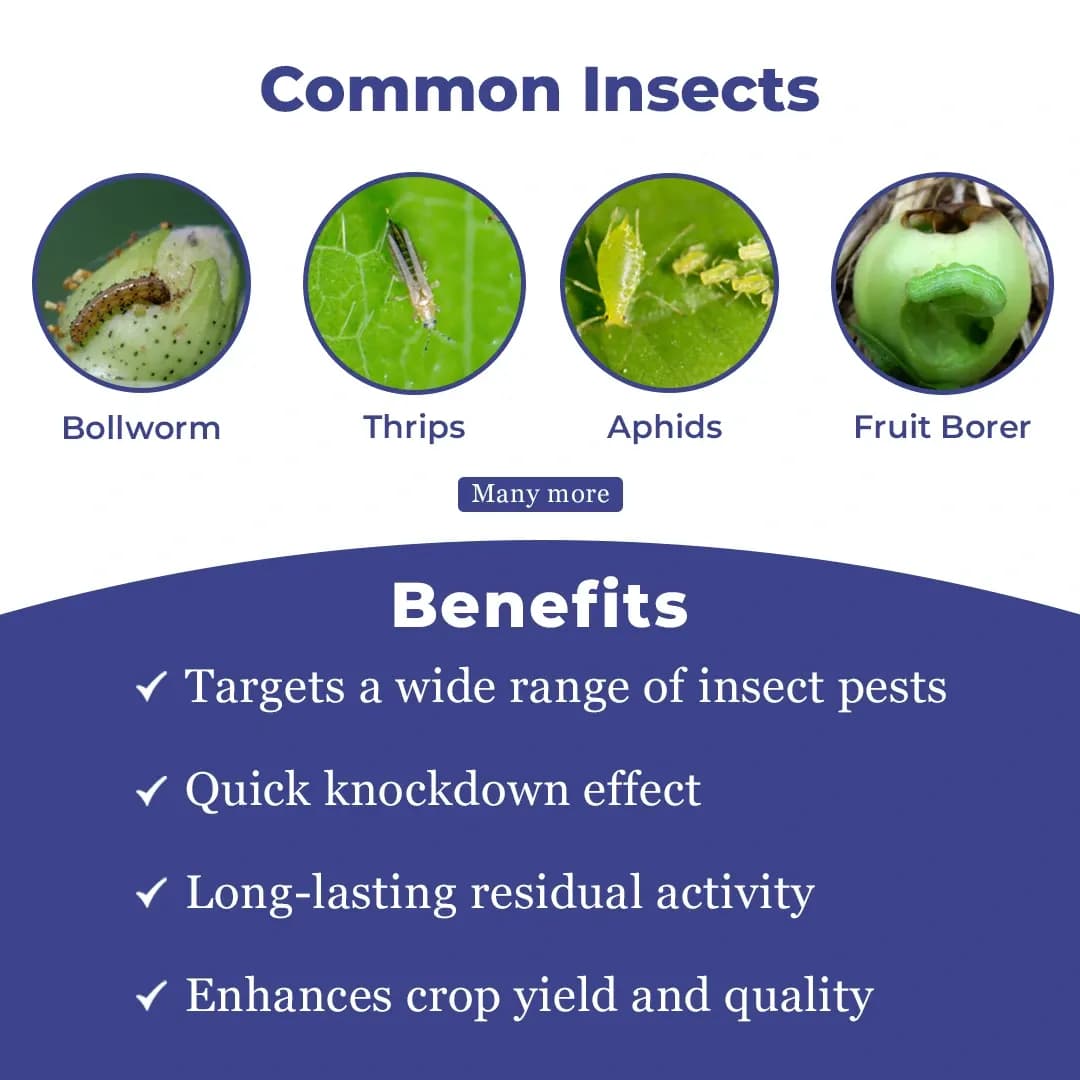 Common Insects

Bollworm

Thrips

Aphids

Fruit Borer

Many more

Benefits

✓ Targets a wide range of insect pests

✓ Quick knockdown effect

✓ Long-lasting residual activity

✓ Enhances crop yield and quality